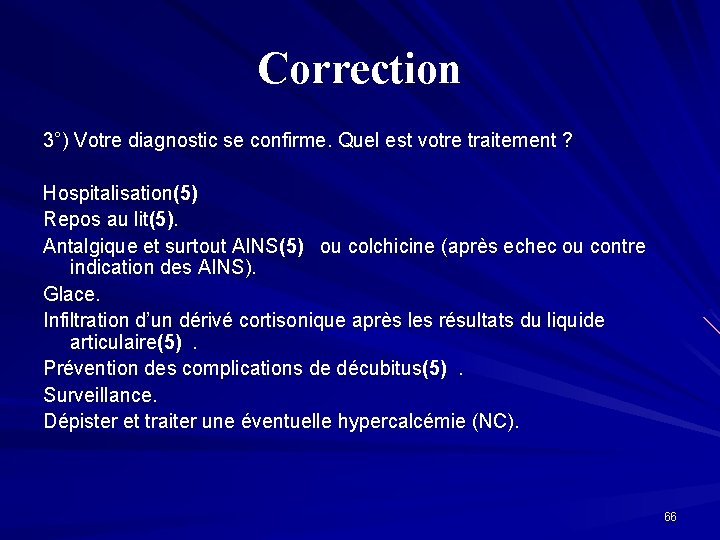 Correction

3°) Votre diagnostic se confirme. Quel est votre traitement ?

Hospitalisation(5)

Repos au lit(5).

Antalgique et surtout AINS(5) ou colchicine (après echec ou contre indication des AINS).

Glace.

Infiltration d'un dérivé cortisonique après les résultats du liquide articulaire(5) .

Prévention des complications de décubitus(5) .

Surveillance.

Dépister et traiter une éventuelle hypercalcémie (NC).

66